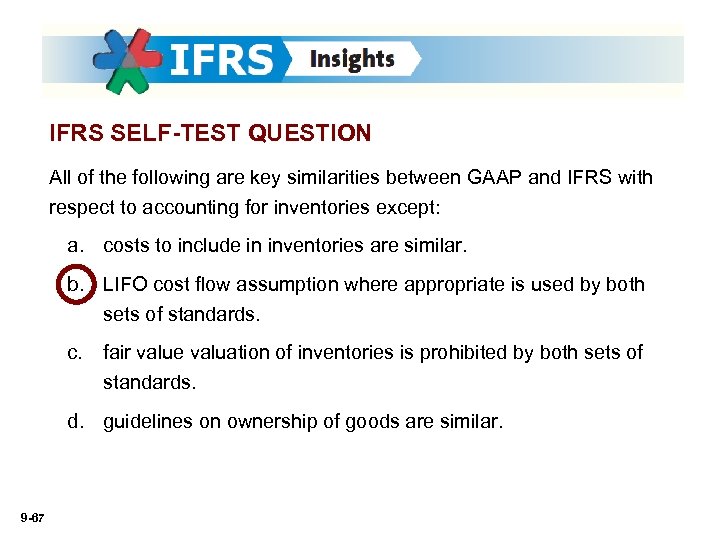 IFRS Insights

IFRS SELF-TEST QUESTION

All of the following are key similarities between GAAP and IFRS with respect to accounting for inventories except:

a. costs to include in inventories are similar.

b. LIFO cost flow assumption where appropriate is used by both sets of standards.

c. fair value valuation of inventories is prohibited by both sets of standards.

d. guidelines on ownership of goods are similar.

9-67